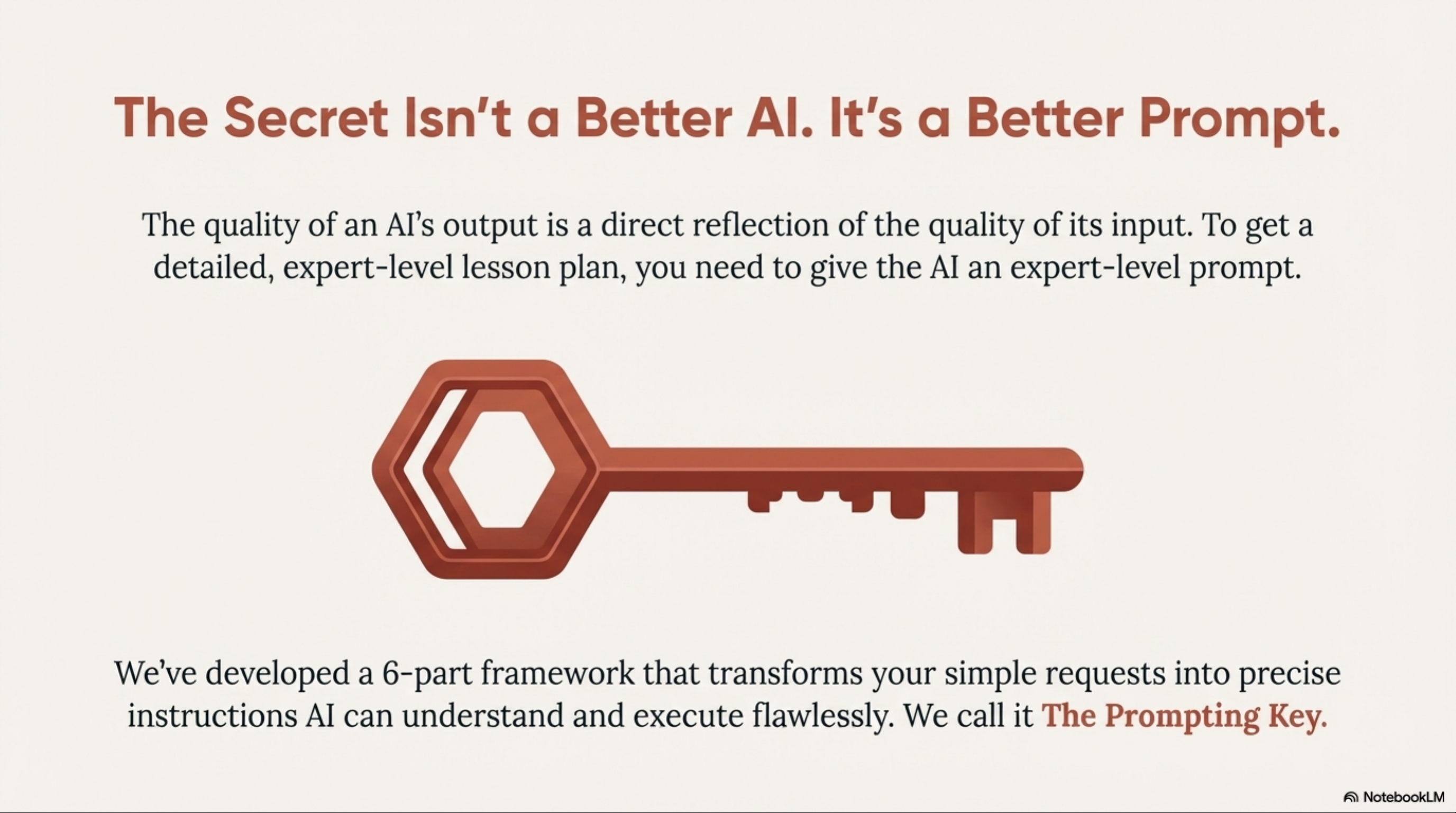 The Secret Isn't a Better AI. It's a Better Prompt.

The quality of an AI's output is a direct reflection of the quality of its input. To get a detailed, expert-level lesson plan, you need to give the AI an expert-level prompt.

We've developed a 6-part framework that transforms your simple requests into precise instructions AI can understand and execute flawlessly. We call it The Prompting Key.

NotebookLM